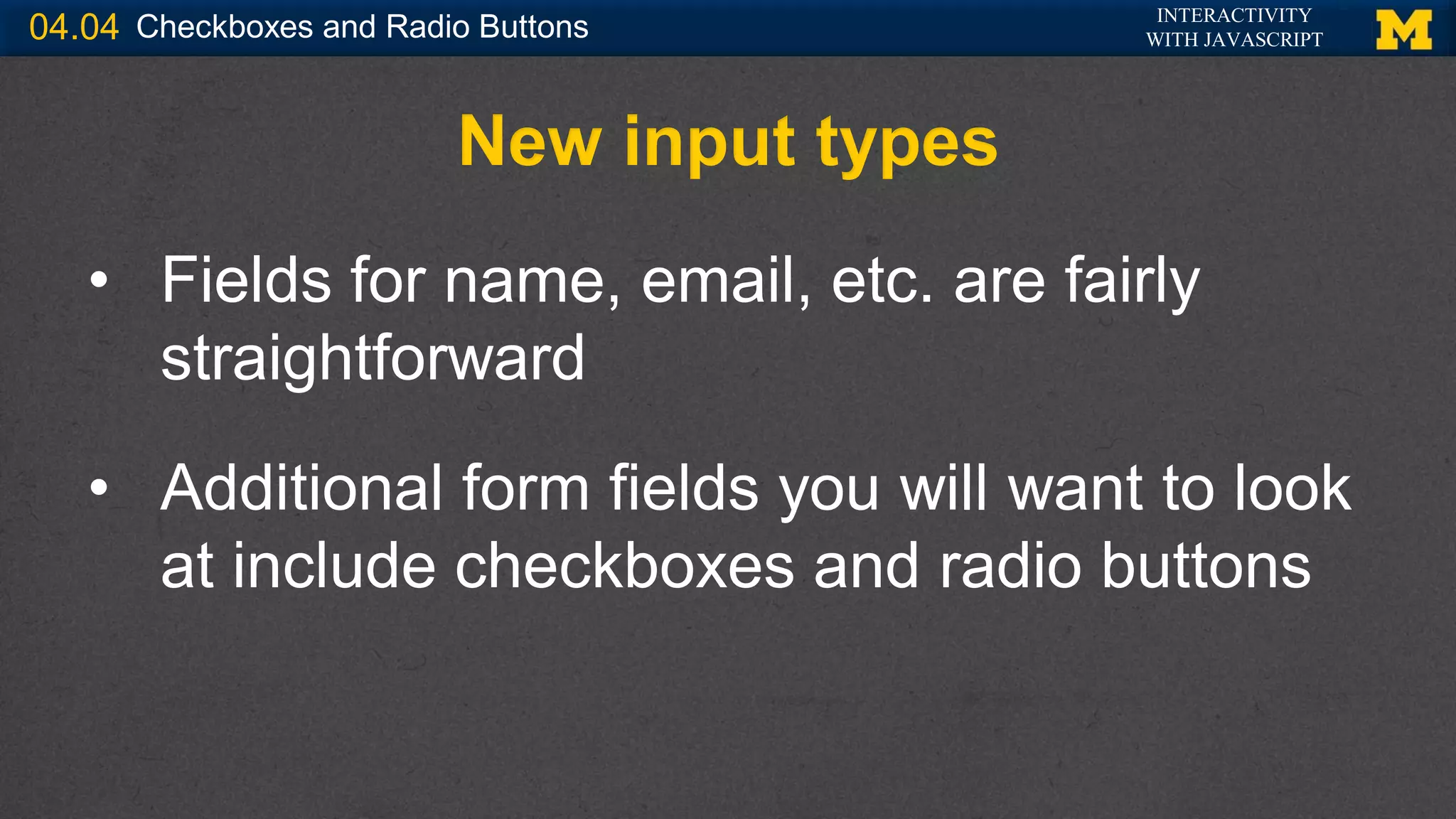 04.04 Checkboxes and Radio Buttons

INTERACTIVITY WITH JAVASCRIPT

M

New input types

• Fields for name, email, etc. are fairly straightforward

• Additional form fields you will want to look at include checkboxes and radio buttons